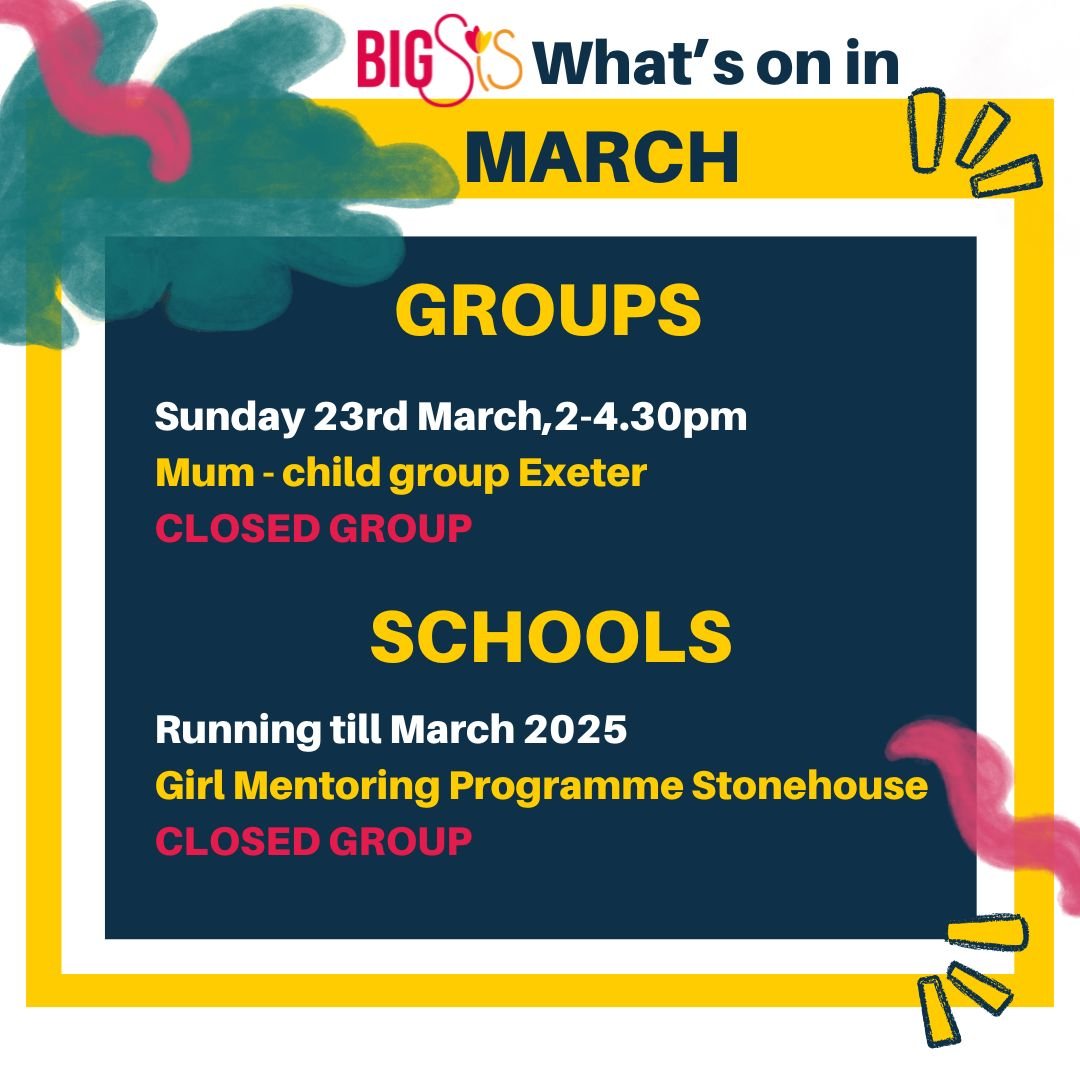 BIG SIS What's on in
MARCH

GROUPS

Sunday 23rd March,2-4.30pm
Mum - child group Exeter
CLOSED GROUP

SCHOOLS

Running till March 2025
Girl Mentoring Programme Stonehouse
CLOSED GROUP